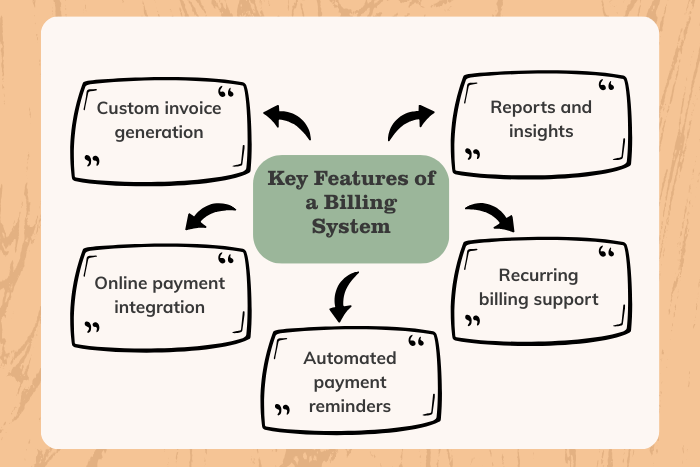 Key Features of a Billing System

Custom invoice generation

Reports and insights

Online payment integration

Recurring billing support

Automated payment reminders